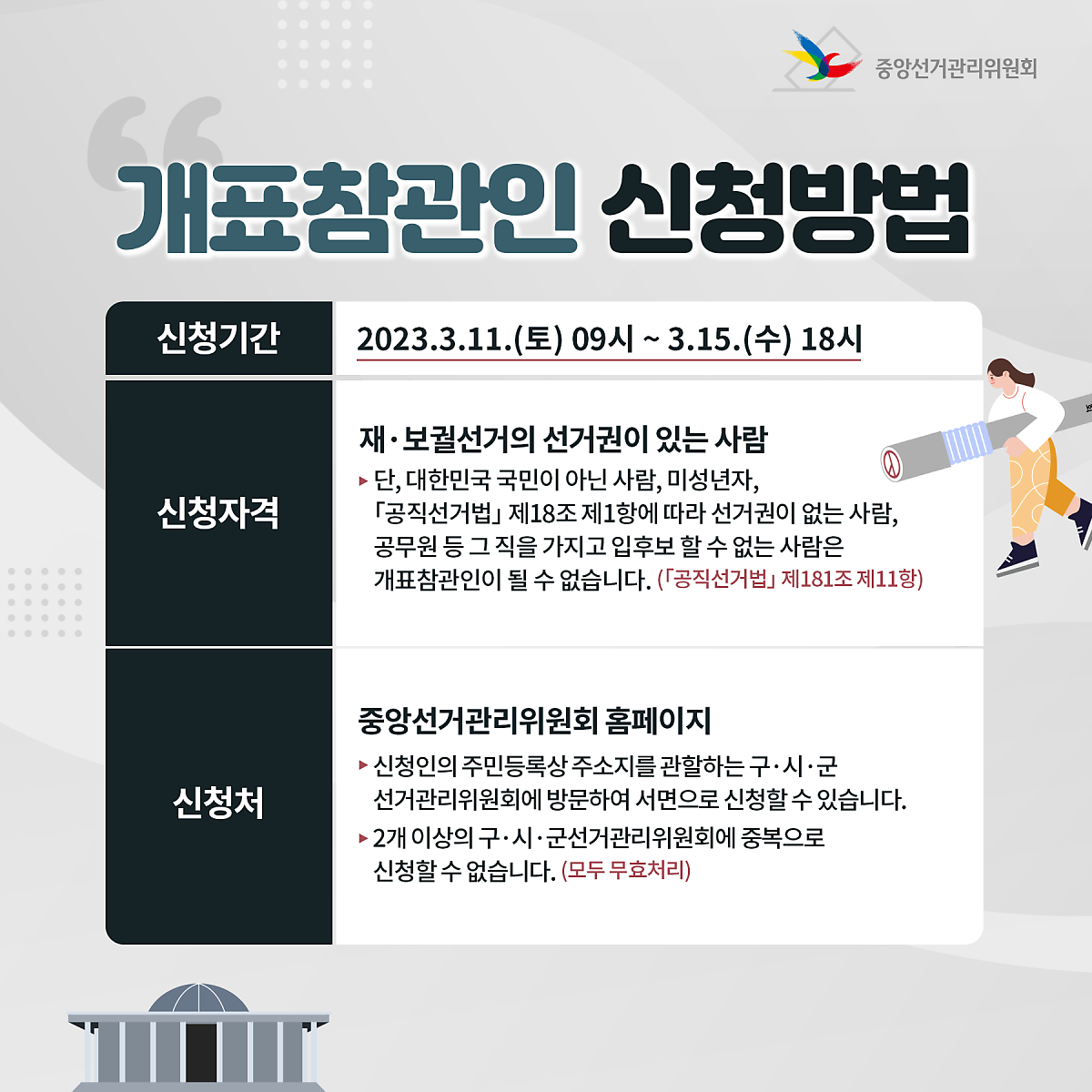 중앙선거관리위원회

개표참관인 신청방법

| 신청기간 | 2023.3.11.(토) 09시 ~ 3.15.(수) 18시 |
|---|---|
| 신청자격 | 재·보궐선거의 선거권이 있는 사람 ▸ 단, 대한민국 국민이 아닌 사람, 미성년자, 「공직선거법」 제18조 제1항에 따라 선거권이 없는 사람, 공무원 등 그 직을 가지고 입후보 할 수 없는 사람은 개표참관인이 될 수 없습니다. (「공직선거법」 제181조 제11항) |
| 신청처 | 중앙선거관리위원회 홈페이지 ▸ 신청인의 주민등록상 주소지를 관할하는 구·시·군 선거관리위원회에 방문하여 서면으로 신청할 수 있습니다. ▸ 2개 이상의 구·시·군선거관리위원회에 중복으로 신청할 수 없습니다. (모두 무효처리) |